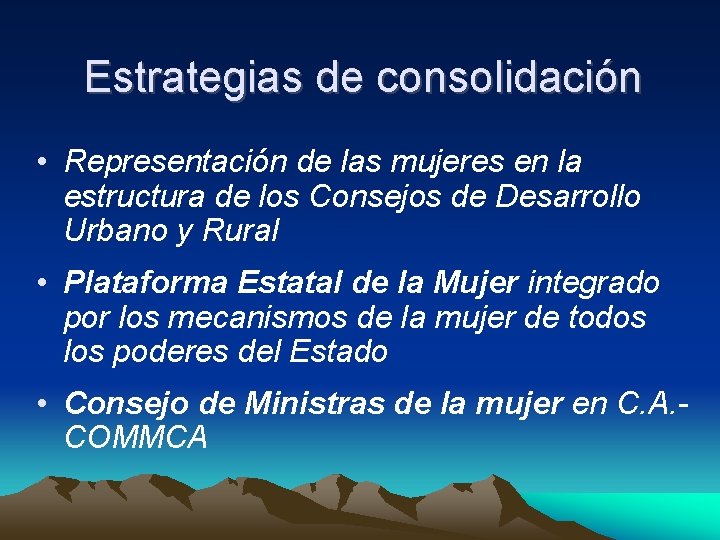 Estrategias de consolidación

• Representación de las mujeres en la estructura de los Consejos de Desarrollo Urbano y Rural

• Plataforma Estatal de la Mujer integrado por los mecanismos de la mujer de todos los poderes del Estado

• Consejo de Ministras de la mujer en C.A.- COMMCA